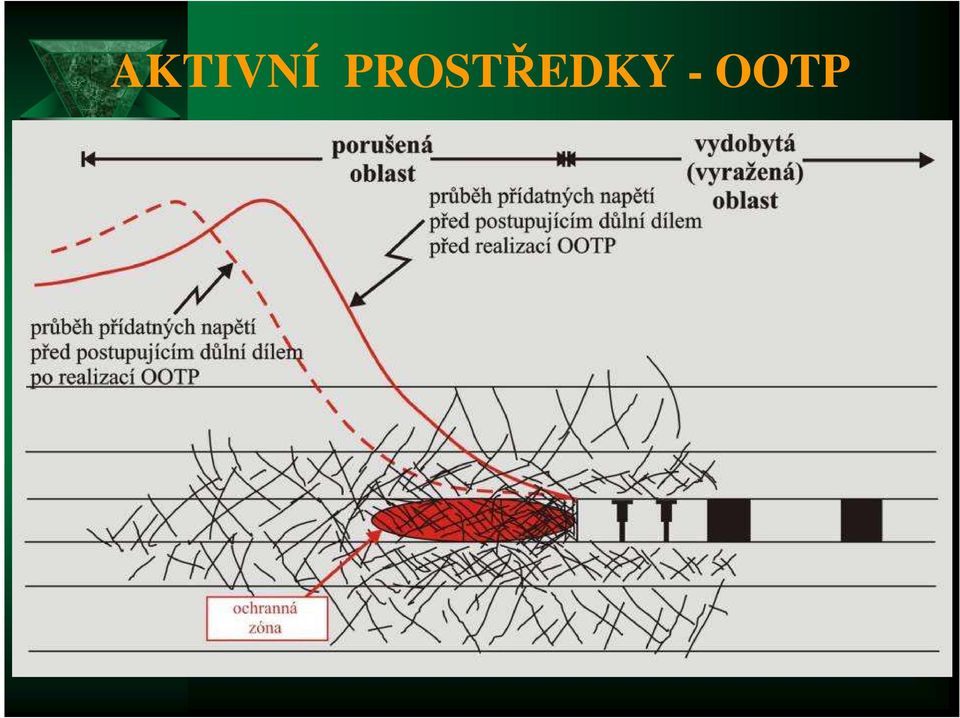 AKTIVNÍ PROSTŘEDKY - OOTP

porušená oblast

vydobytá (vyražená) oblast

průběh přídatných napětí před postupujícím důlní dílem před realizací OOTP

průběh přídatných napětí před postupujícím důlní dílem po realizací OOTP

ochranná zóna